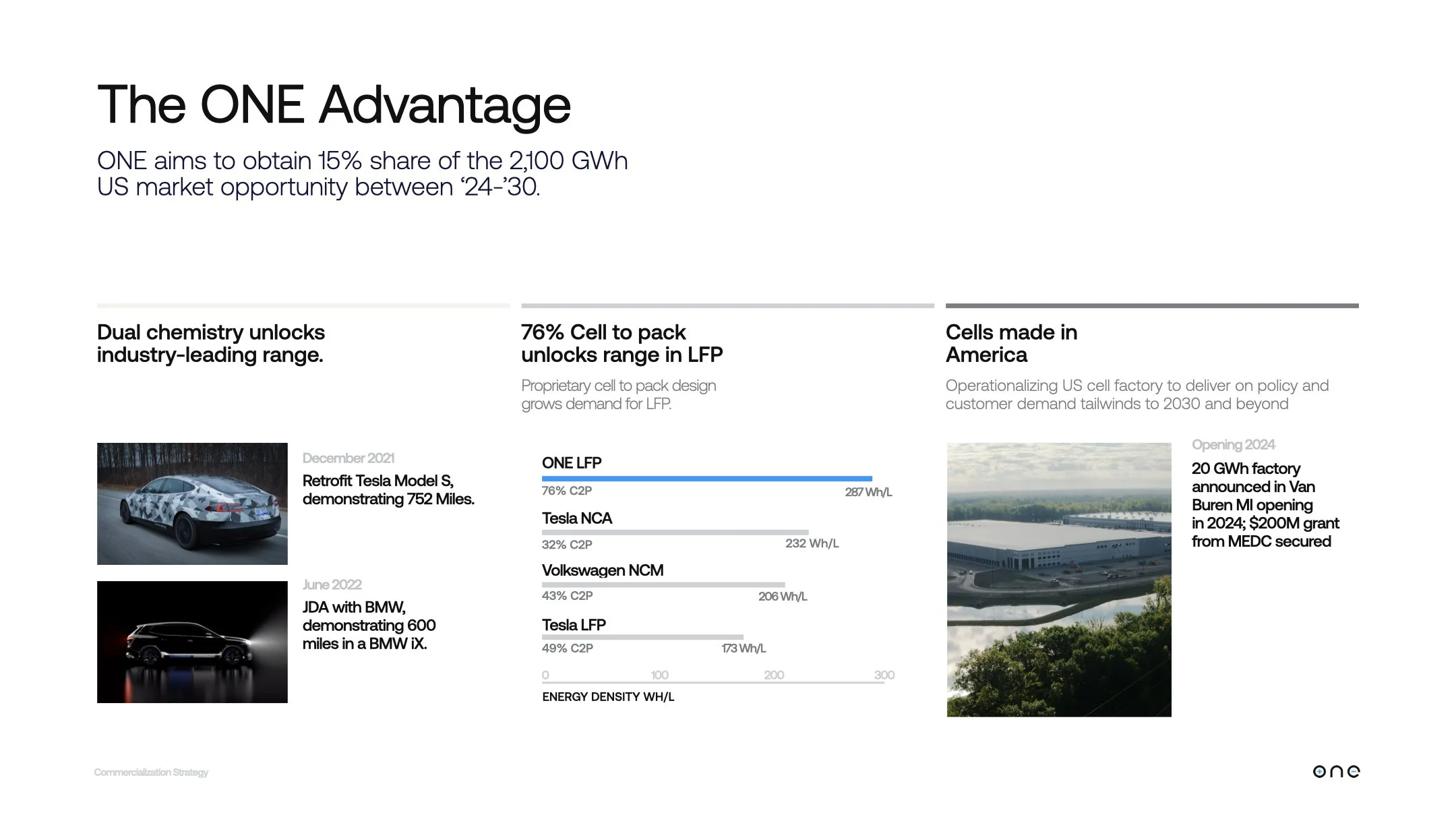 The ONE Advantage

ONE aims to obtain 15% share of the 2,100 GWh US market opportunity between ‘24-’30.

Dual chemistry unlocks industry-leading range.

December 2021
Retrofit Tesla Model S, demonstrating 752 Miles.

June 2022
JDA with BMW, demonstrating 600 miles in a BMW iX.

76% Cell to pack unlocks range in LFP

Proprietary cell to pack design grows demand for LFP.

ONE LFP
76% C2P
287 Wh/L

Tesla NCA
32% C2P
232 Wh/L

Volkswagen NCM
43% C2P
206 Wh/L

Tesla LFP
49% C2P
173 Wh/L

0
100
200
300
ENERGY DENSITY WH/L

Cells made in America

Operationalizing US cell factory to deliver on policy and customer demand tailwinds to 2030 and beyond

Opening 2024
20 GWh factory announced in Van Buren MI opening in 2024; $200M grant from MEDC secured

Commercialization Strategy

one